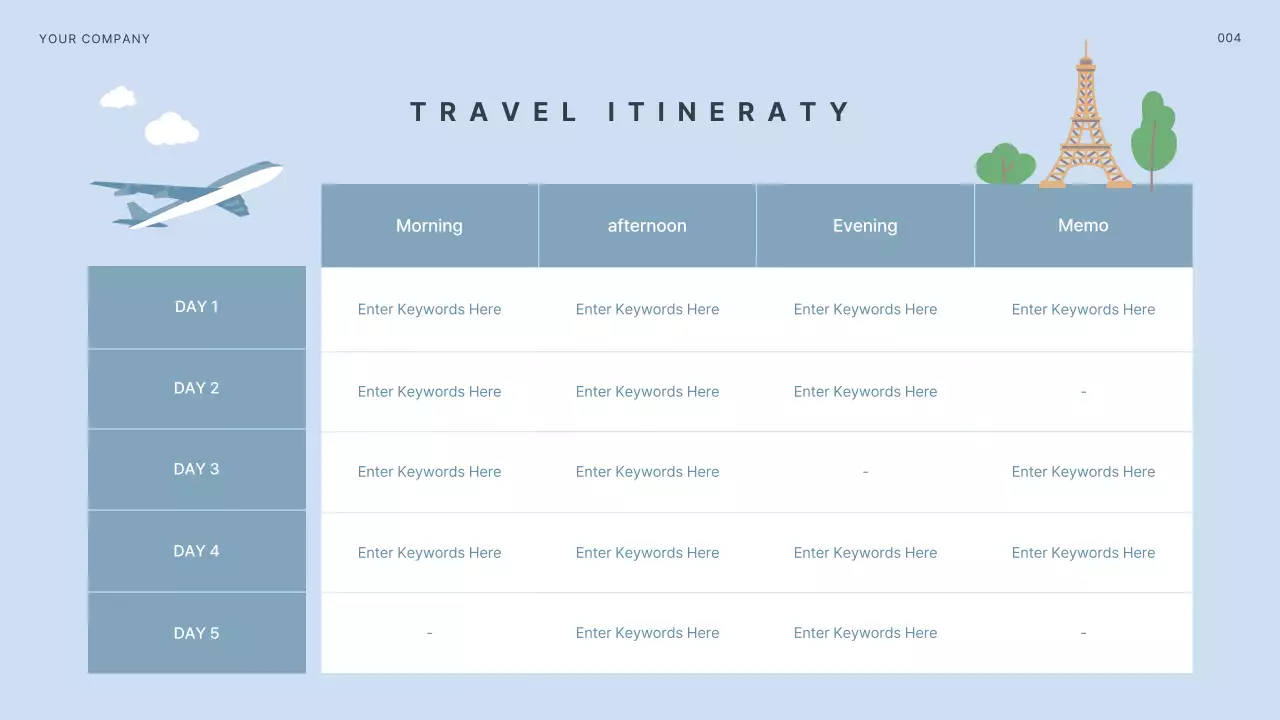 YOUR COMPANY

004

TRAVEL ITINERATY

| | Morning | afternoon | Evening | Memo |
|---|---|---|---|---|
| DAY 1 | Enter Keywords Here | Enter Keywords Here | Enter Keywords Here | Enter Keywords Here |
| DAY 2 | Enter Keywords Here | Enter Keywords Here | Enter Keywords Here | - |
| DAY 3 | Enter Keywords Here | Enter Keywords Here | - | Enter Keywords Here |
| DAY 4 | Enter Keywords Here | Enter Keywords Here | Enter Keywords Here | Enter Keywords Here |
| DAY 5 | - | Enter Keywords Here | Enter Keywords Here | - |